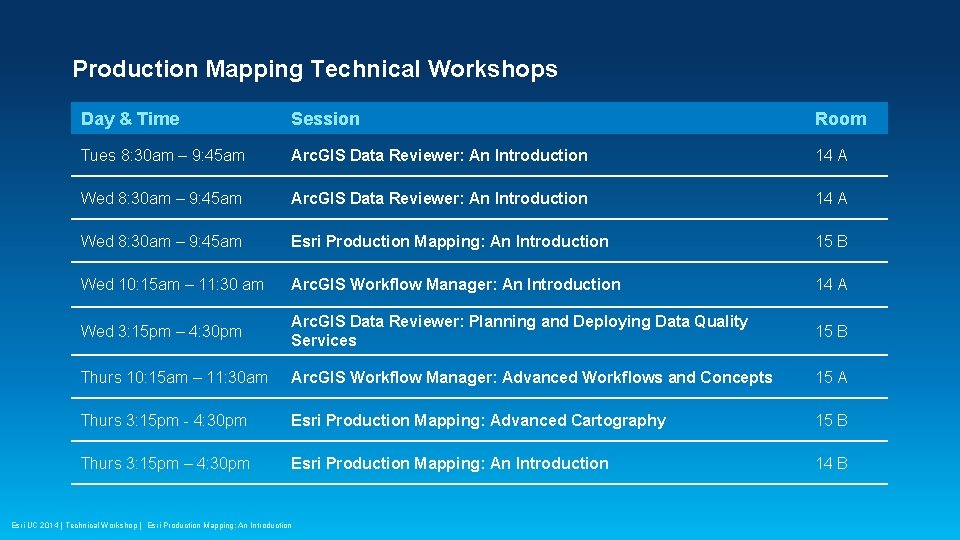 Production Mapping Technical Workshops

| Day & Time | Session | Room |
|---|---|---|
| Tues 8:30am – 9:45am | ArcGIS Data Reviewer: An Introduction | 14 A |
| Wed 8:30am – 9:45am | ArcGIS Data Reviewer: An Introduction | 14 A |
| Wed 8:30am – 9:45am | Esri Production Mapping: An Introduction | 15 B |
| Wed 10:15am – 11:30 am | ArcGIS Workflow Manager: An Introduction | 14 A |
| Wed 3:15pm – 4:30pm | ArcGIS Data Reviewer: Planning and Deploying Data Quality Services | 15 B |
| Thurs 10:15am – 11:30am | ArcGIS Workflow Manager: Advanced Workflows and Concepts | 15 A |
| Thurs 3:15pm - 4:30pm | Esri Production Mapping: Advanced Cartography | 15 B |
| Thurs 3:15pm – 4:30pm | Esri Production Mapping: An Introduction | 14 B |

Esri UC 2014 | Technical Workshop | Esri Production Mapping: An Introduction